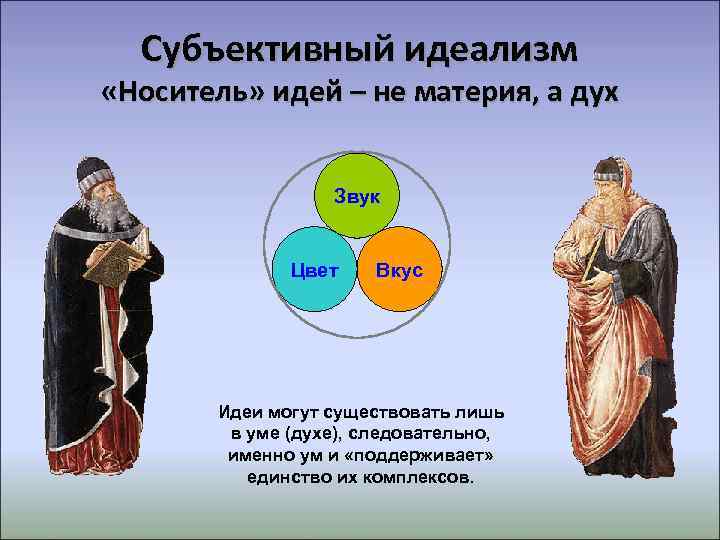 Субъективный идеализм
«Носитель» идей – не материя, а дух

Звук
Цвет
Вкус

Идеи могут существовать лишь в уме (духе), следовательно, именно ум и «поддерживает» единство их комплексов.